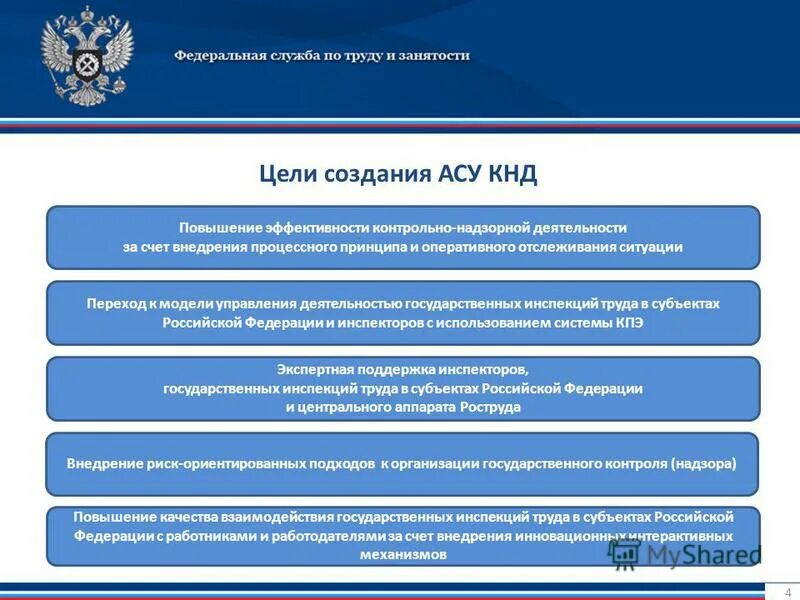 Федеральная служба по труду и занятости

Цели создания АСУ КНД

Повышение эффективности контрольно-надзорной деятельности за счет внедрения процессного принципа и оперативного отслеживания ситуации

Переход к модели управления деятельностью государственных инспекций труда в субъектах Российской Федерации и инспекторов с использованием системы КПЭ

Экспертная поддержка инспекторов, государственных инспекций труда в субъектах Российской Федерации и центрального аппарата Роструда

Внедрение риск-ориентированных подходов к организации государственного контроля (надзора)

Повышение качества взаимодействия государственных инспекций труда в субъектах Российской Федерации с работниками и работодателями за счет внедрения инновационных интерактивных механизмов

MyShared

4